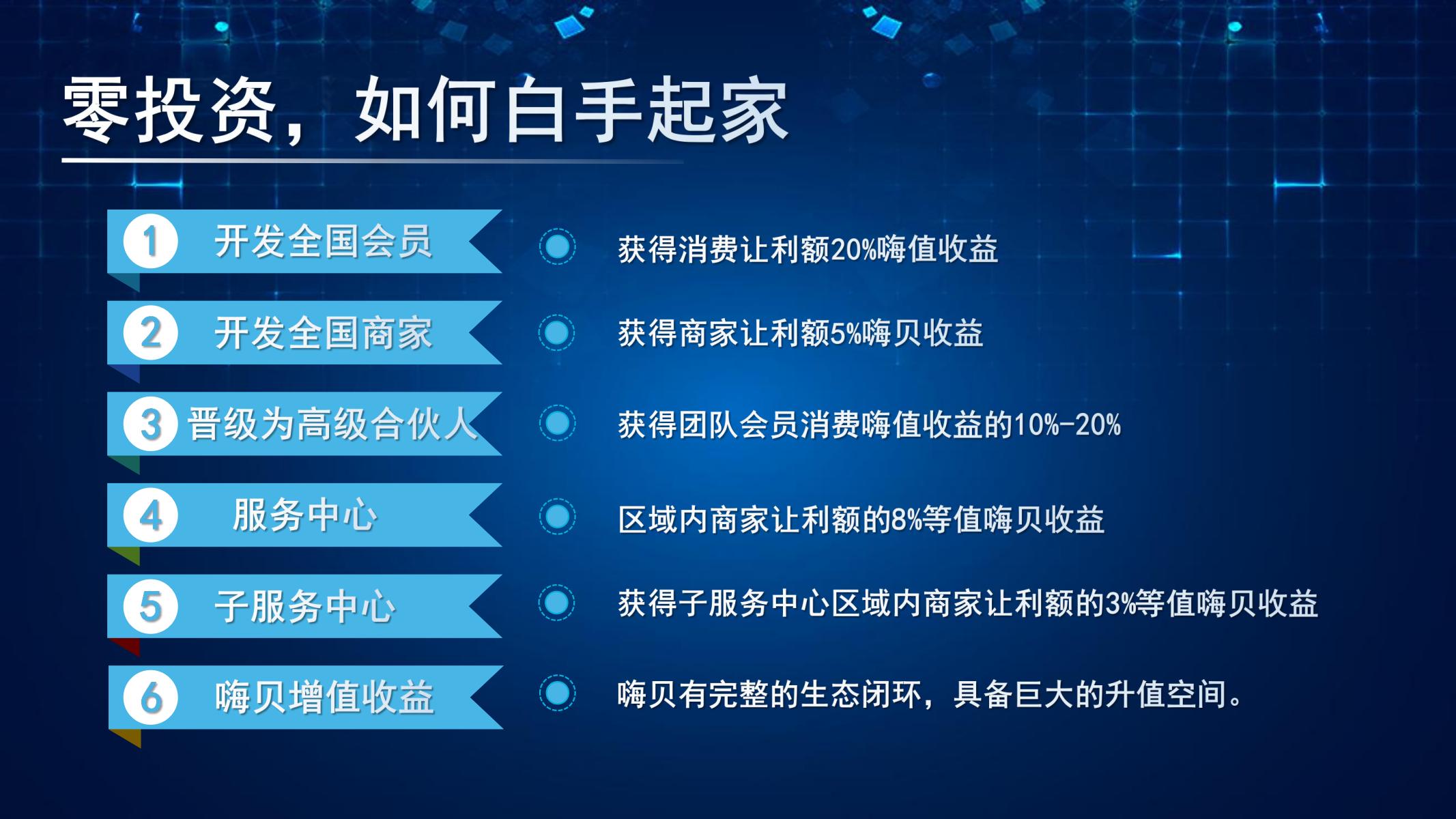 零投资，如何白手起家

1 开发全国会员

获得消费让利额20%嗨值收益

2 开发全国商家

获得商家让利额5%嗨贝收益

3 晋级为高级合伙人

获得团队会员消费嗨值收益的10%-20%

4 服务中心

区域内商家让利额的8%等值嗨贝收益

5 子服务中心

获得子服务中心区域内商家让利额的3%等值嗨贝收益

6 嗨贝增值收益

嗨贝有完整的生态闭环，具备巨大的升值空间。